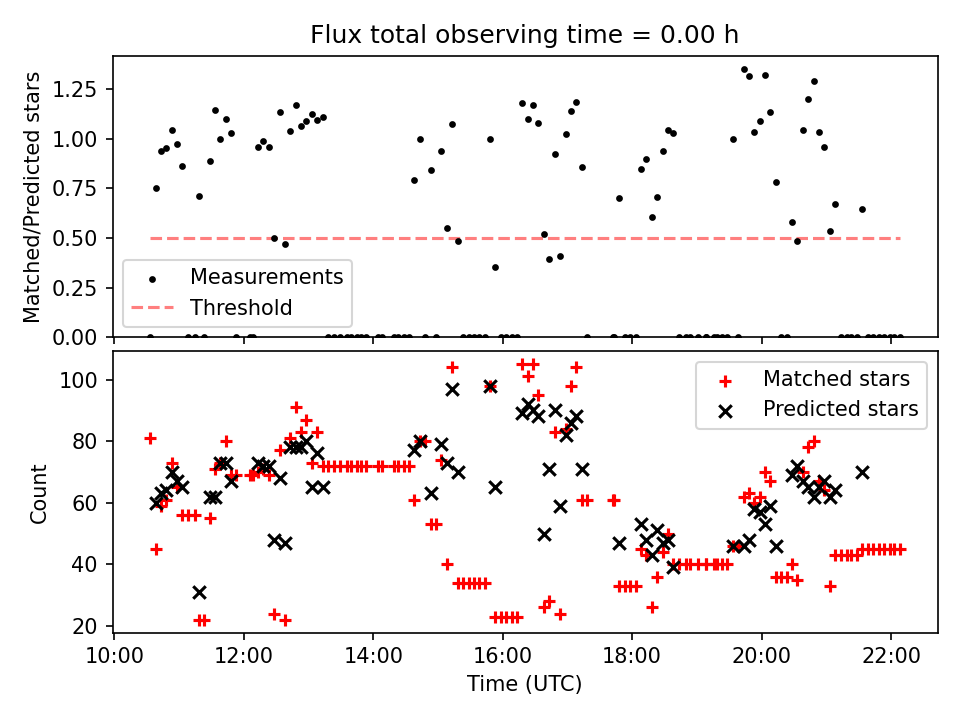 Flux total observing time = 0.00 h

Matched/Predicted stars

1.25
1.00
0.75
0.50
0.25
0.00

Measurements
Threshold

Count

100
80
60
40
20

Matched stars
Predicted stars

10:00
12:00
14:00
16:00
18:00
20:00
22:00

Time (UTC)